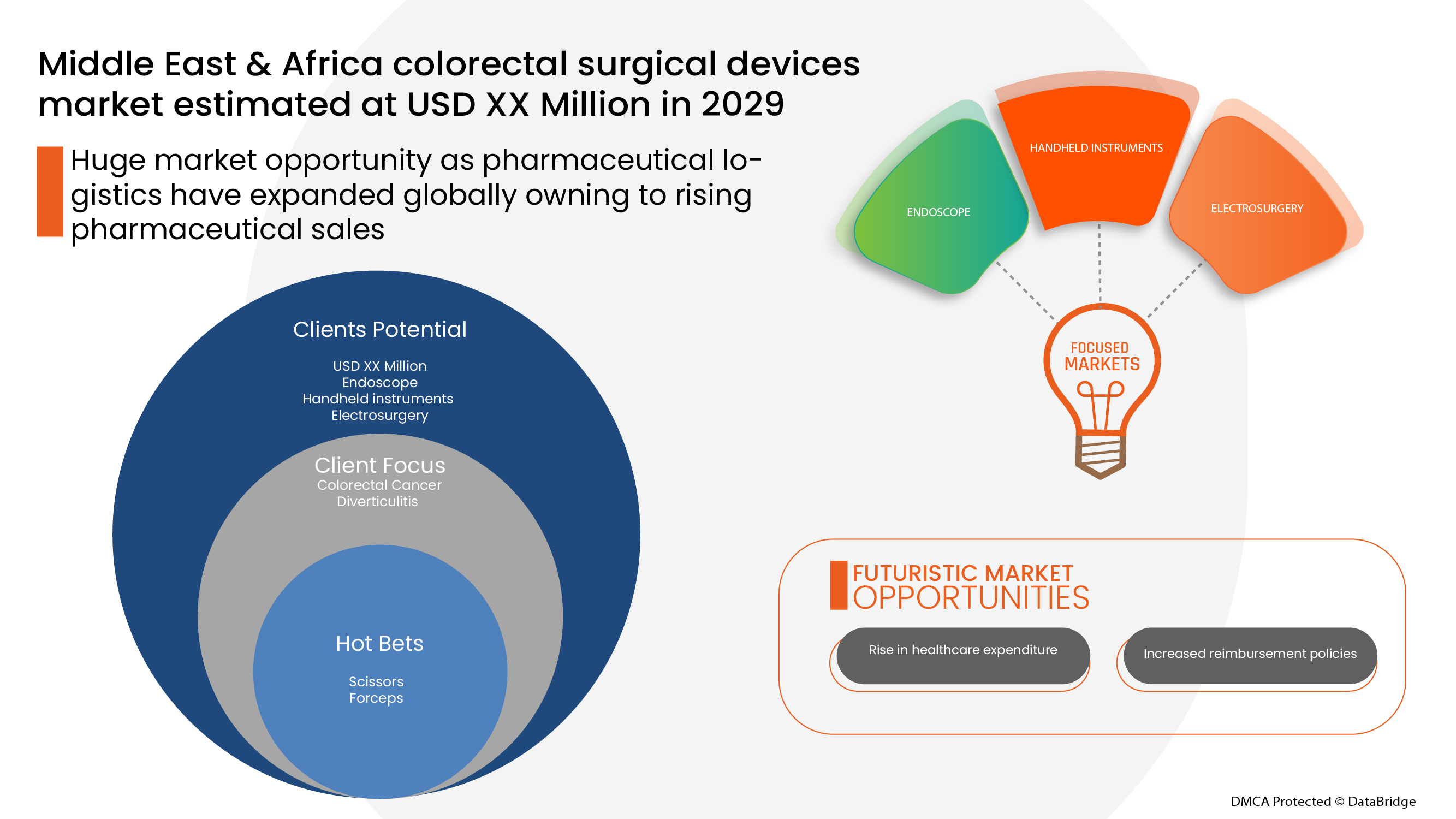 Middle East & Africa colorectal surgical devices market estimated at USD XX Million in 2029

Huge market opportunity as pharmaceutical logistics have expanded globally owning to rising pharmaceutical sales

Clients Potential

USD XX Million
Endoscope
Handheld instruments
Electrosurgery

Client Focus
Colorectal Cancer
Diverticulitis

Hot Bets

Scissors
Forceps

ENDOSCOPE

HANDHELD INSTRUMENTS

ELECTROSURGERY

FOCUSED MARKETS

FUTURISTIC MARKET OPPORTUNITIES

Rise in healthcare expenditure

Increased reimbursement policies

DMCA Protected © DataBridge